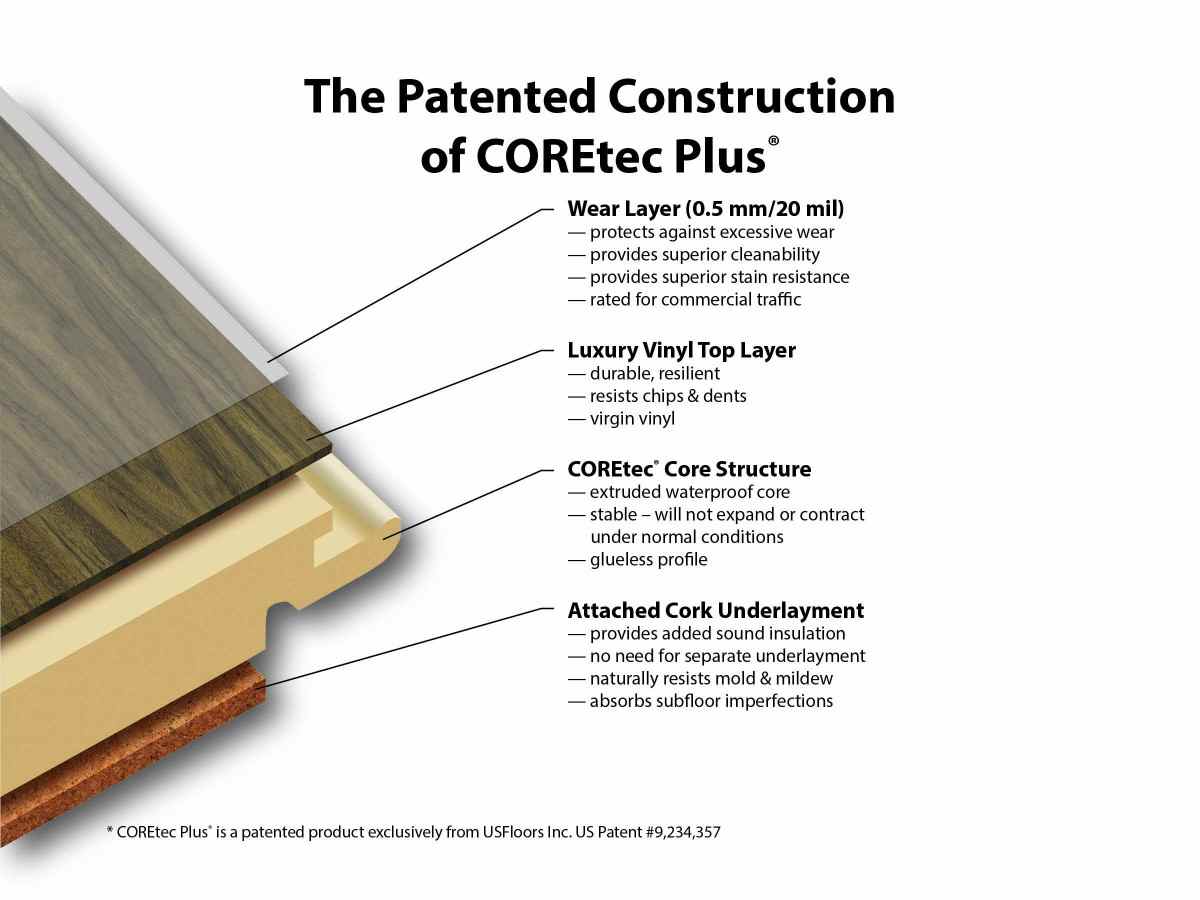 The Patented Construction of COREtec Plus®

Wear Layer (0.5 mm/20 mil)
— protects against excessive wear
— provides superior cleanability
— provides superior stain resistance
— rated for commercial traffic

Luxury Vinyl Top Layer
— durable, resilient
— resists chips & dents
— virgin vinyl

COREtec® Core Structure
— extruded waterproof core
— stable – will not expand or contract under normal conditions
— glueless profile

Attached Cork Underlayment
— provides added sound insulation
— no need for separate underlayment
— naturally resists mold & mildew
— absorbs subfloor imperfections

* COREtec Plus® is a patented product exclusively from USFloors Inc. US Patent #9,234,357